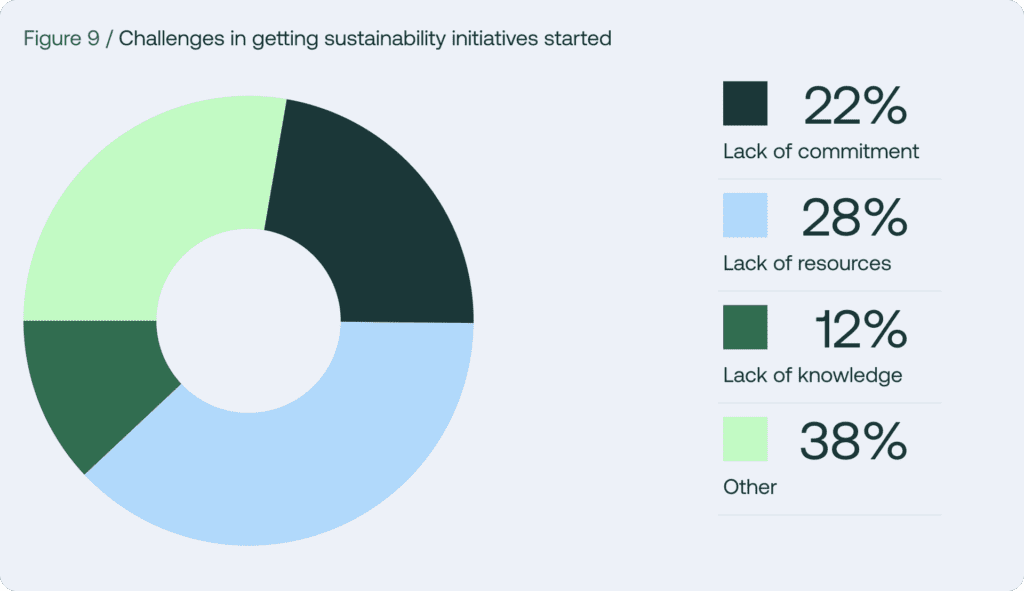 Figure 9 / Challenges in getting sustainability initiatives started

22%
Lack of commitment

28%
Lack of resources

12%
Lack of knowledge

38%
Other